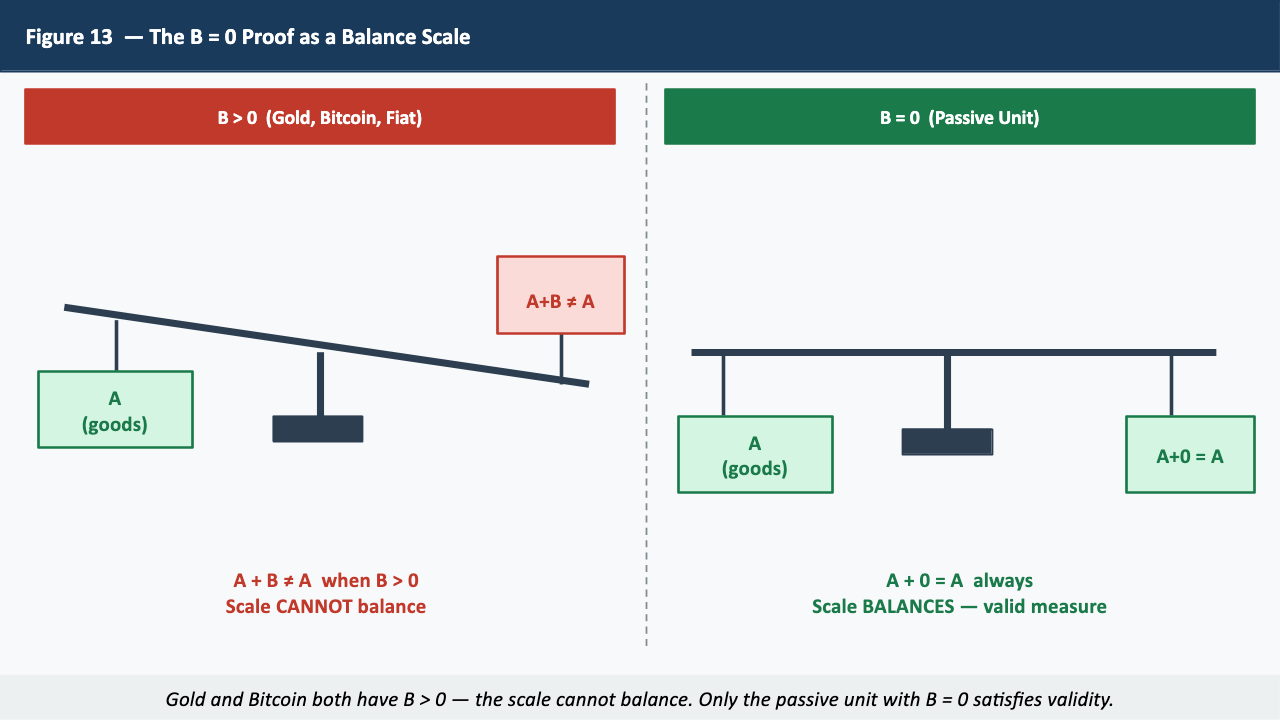 Figure 13 — The B = 0 Proof as a Balance Scale

B > 0 (Gold, Bitcoin, Fiat)

A+B ≠ A

A
(goods)

A + B ≠ A when B > 0
Scale CANNOT balance

B = 0 (Passive Unit)

A
(goods)

A+0 = A

A + 0 = A always
Scale BALANCES — valid measure

Gold and Bitcoin both have B > 0 — the scale cannot balance. Only the passive unit with B = 0 satisfies validity.